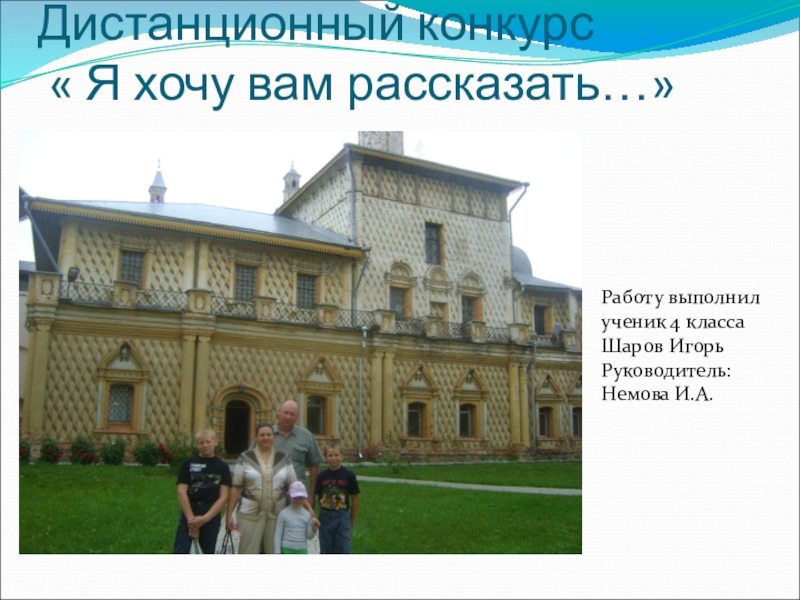 Дистанционный конкурс
« Я хочу вам рассказать…»

Работу выполнил ученик 4 класса Шаров Игорь Руководитель: Немова И.А.